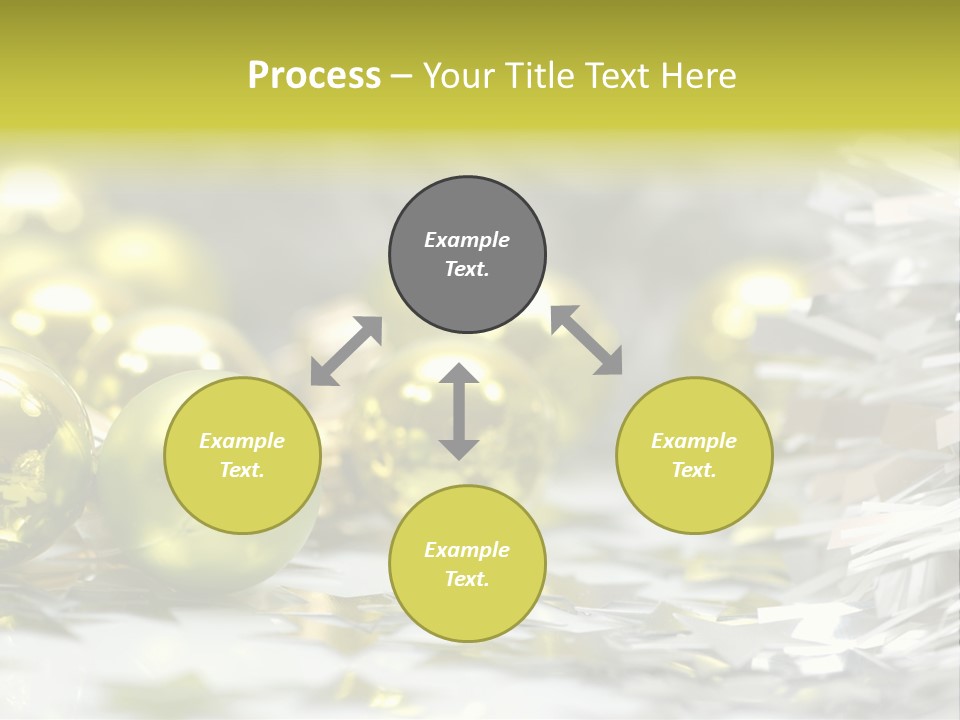 Process – Your Title Text Here

Example Text.

Example Text.

Example Text.

Example Text.